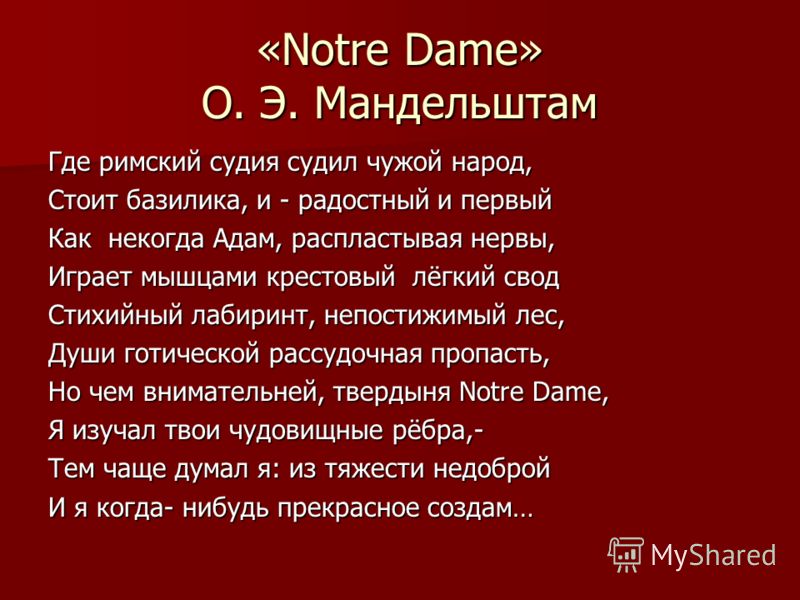 «Notre Dame»
О. Э. Мандельштам

Где римский судия судил чужой народ,
Стоит базилика, и - радостный и первый
Как некогда Адам, распластывая нервы,
Играет мышцами крестовый лёгкий свод
Стихийный лабиринт, непостижимый лес,
Души готической рассудочная пропасть,
Но чем внимательней, твердыня Notre Dame,
Я изучал твои чудовищные рёбра,-
Тем чаще думал я: из тяжести недоброй
И я когда- нибудь прекрасное создам…

MyShared